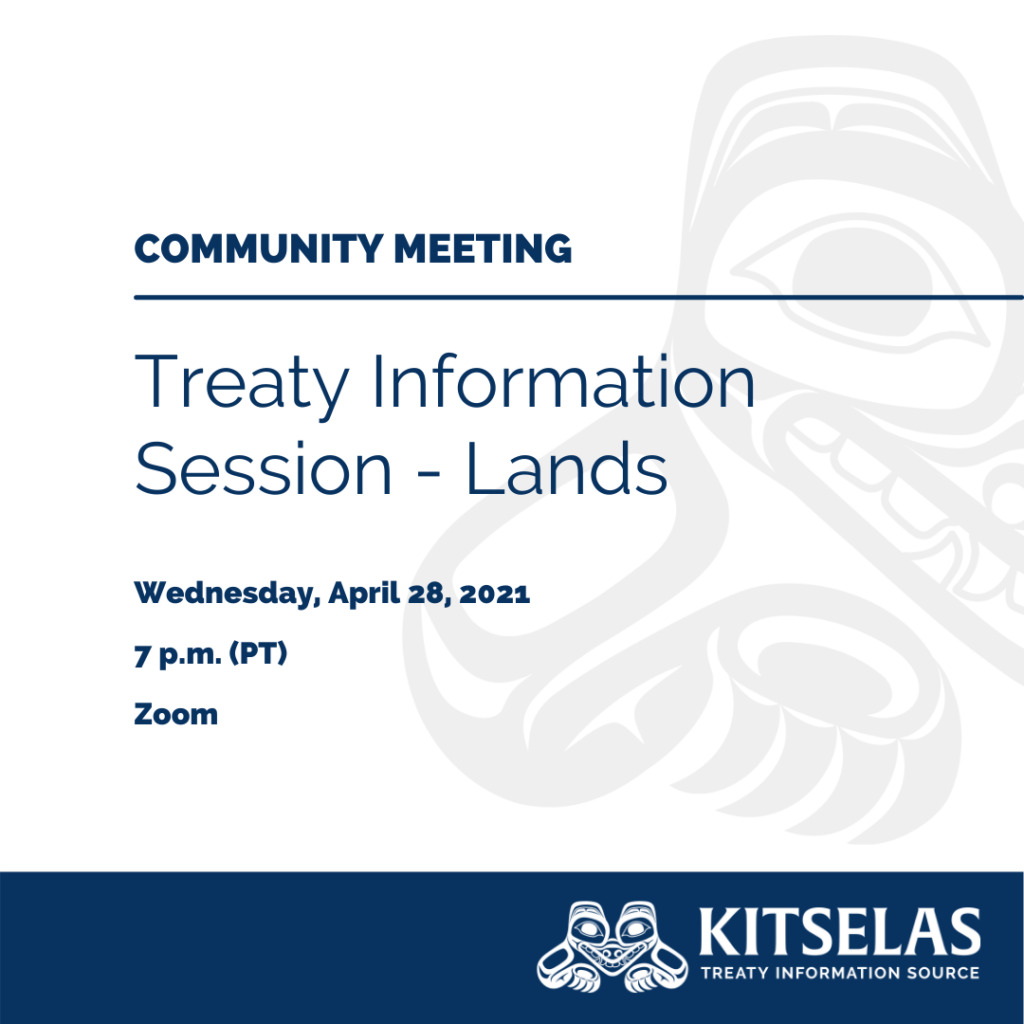 COMMUNITY MEETING

Treaty Information Session - Lands

Wednesday, April 28, 2021

7 p.m. (PT)

Zoom

KITSELAS
TREATY INFORMATION SOURCE